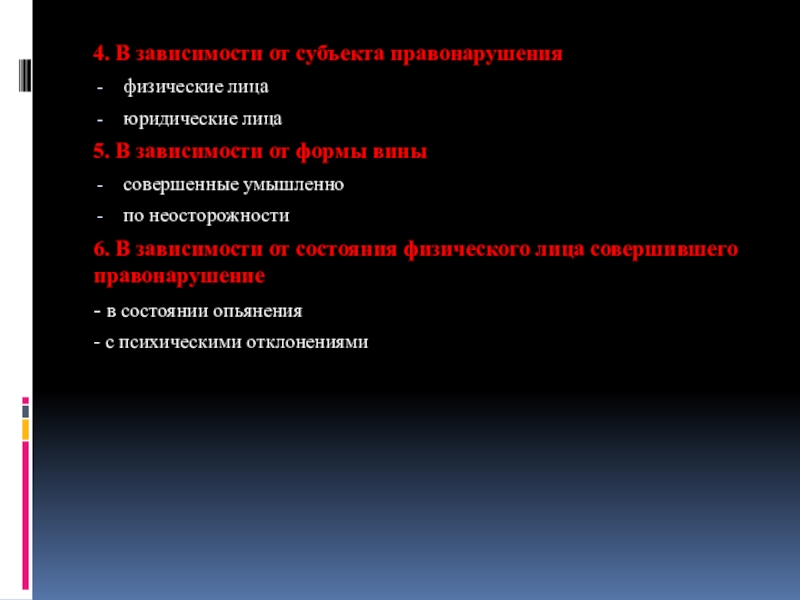 4. В зависимости от субъекта правонарушения
- физические лица
- юридические лица
5. В зависимости от формы вины
- совершенные умышленно
- по неосторожности
6. В зависимости от состояния физического лица совершившего правонарушение
- в состоянии опьянения
- с психическими отклонениями